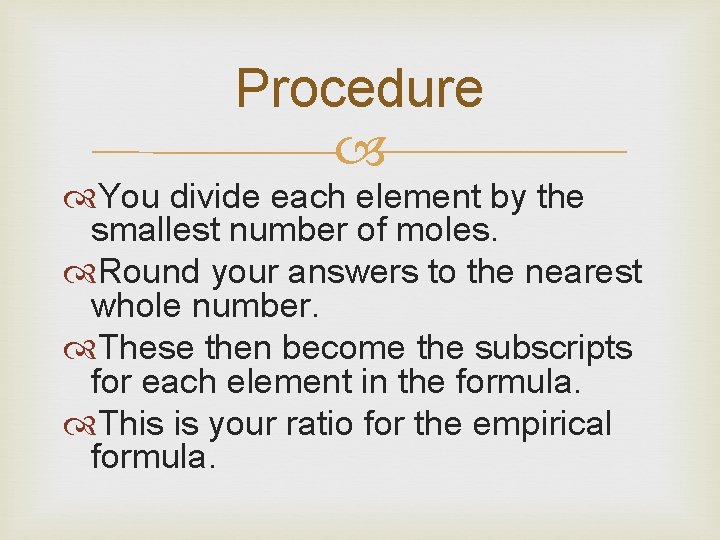 Procedure

You divide each element by the smallest number of moles.

Round your answers to the nearest whole number.

These then become the subscripts for each element in the formula.

This is your ratio for the empirical formula.